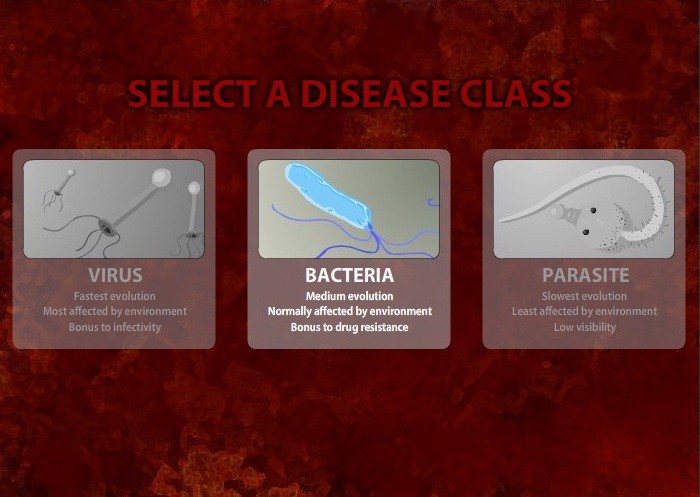 SELECT A DISEASE CLASS

VIRUS
Fastest evolution
Most affected by environment
Bonus to infectivity

BACTERIA
Medium evolution
Normally affected by environment
Bonus to drug resistance

PARASITE
Slowest evolution
Least affected by environment
Low visibility